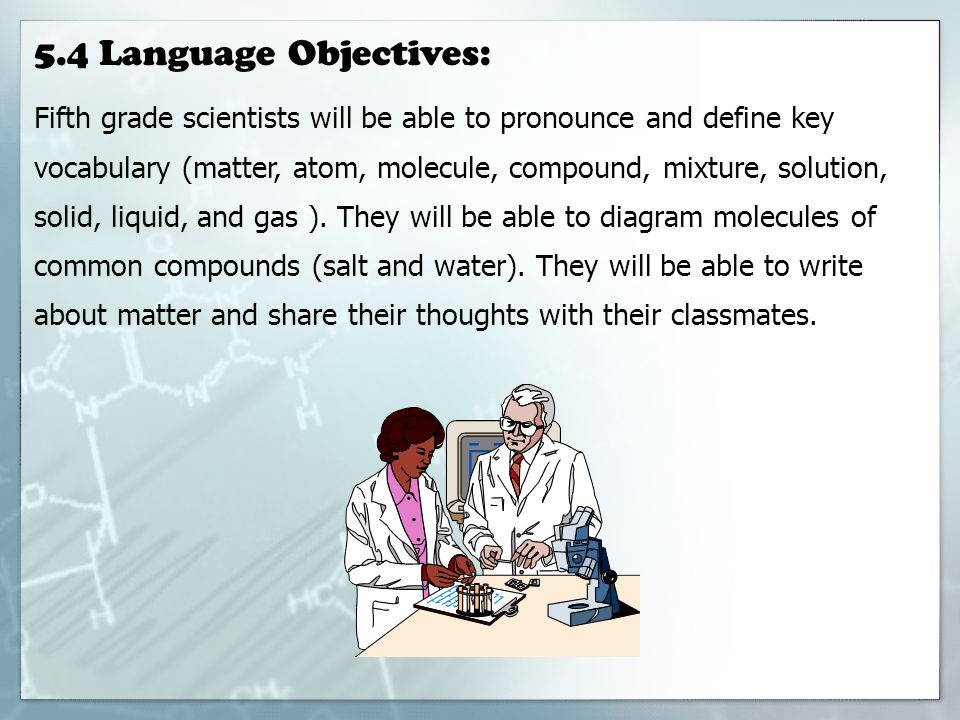 5.4 Language Objectives:

Fifth grade scientists will be able to pronounce and define key vocabulary (matter, atom, molecule, compound, mixture, solution, solid, liquid, and gas ). They will be able to diagram molecules of common compounds (salt and water). They will be able to write about matter and share their thoughts with their classmates.